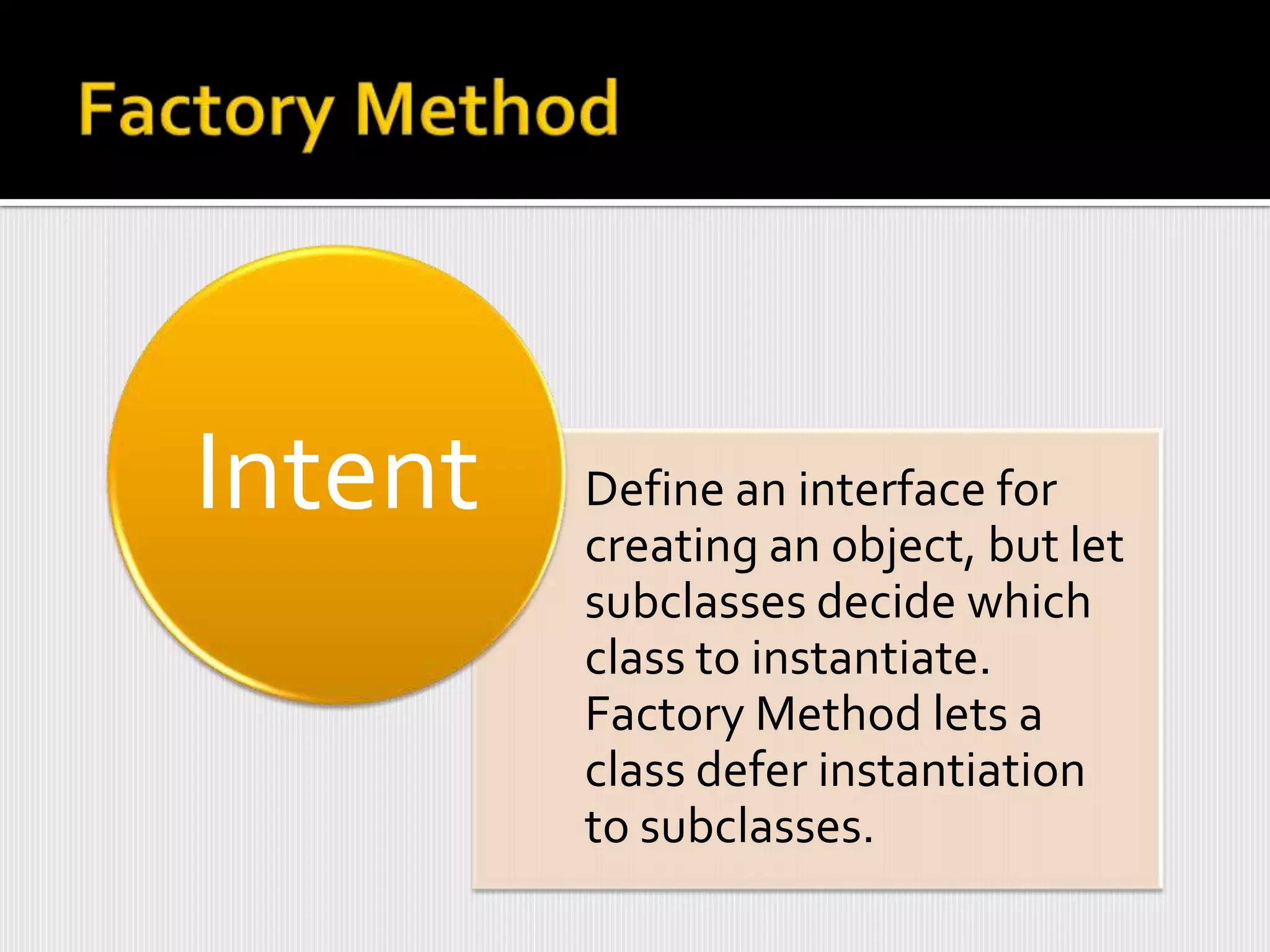 Factory Method

Intent

Define an interface for creating an object, but let subclasses decide which class to instantiate. Factory Method lets a class defer instantiation to subclasses.